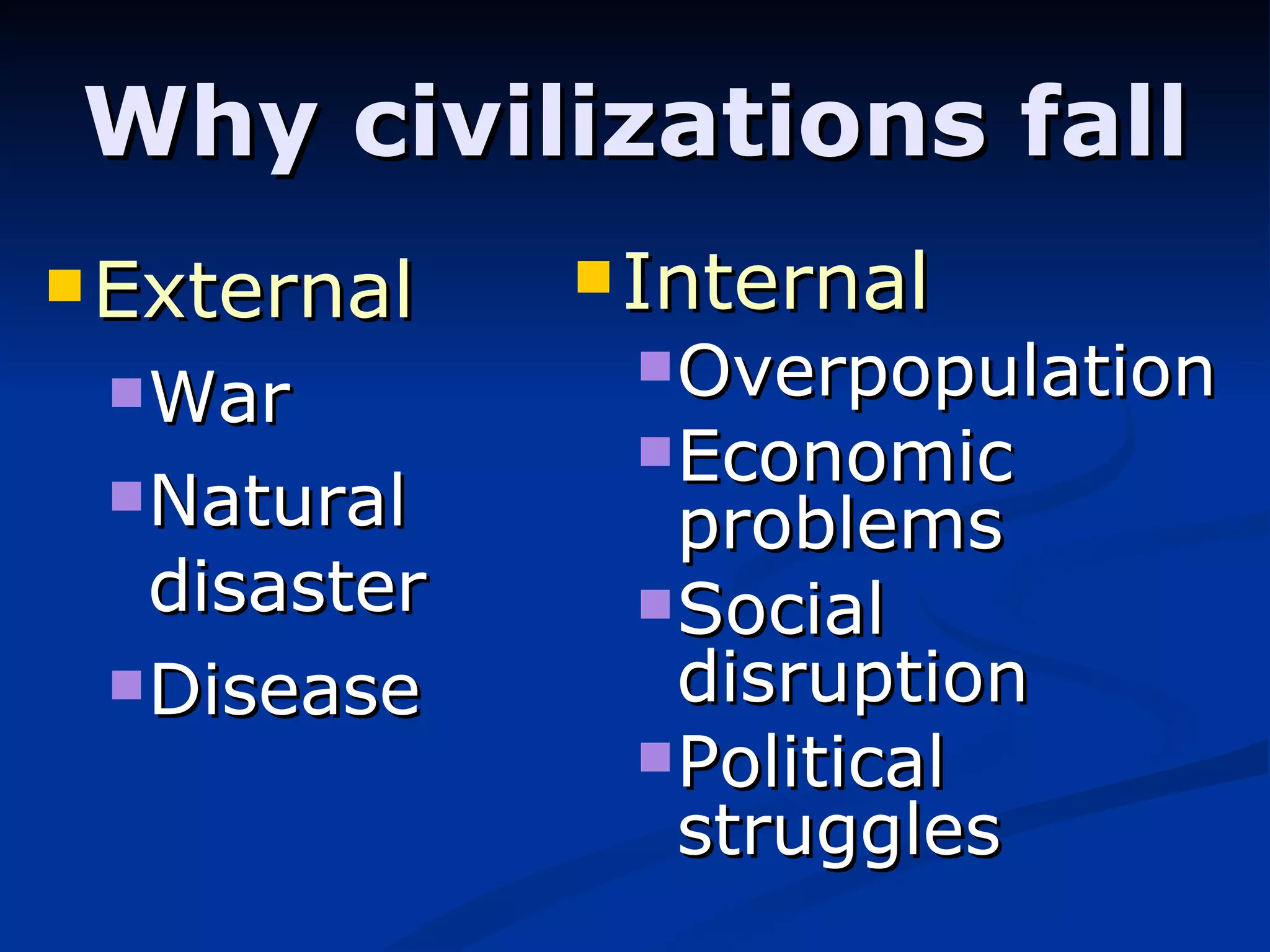 Why civilizations fall

External
War
Natural disaster
Disease

Internal
Overpopulation
Economic problems
Social disruption
Political struggles